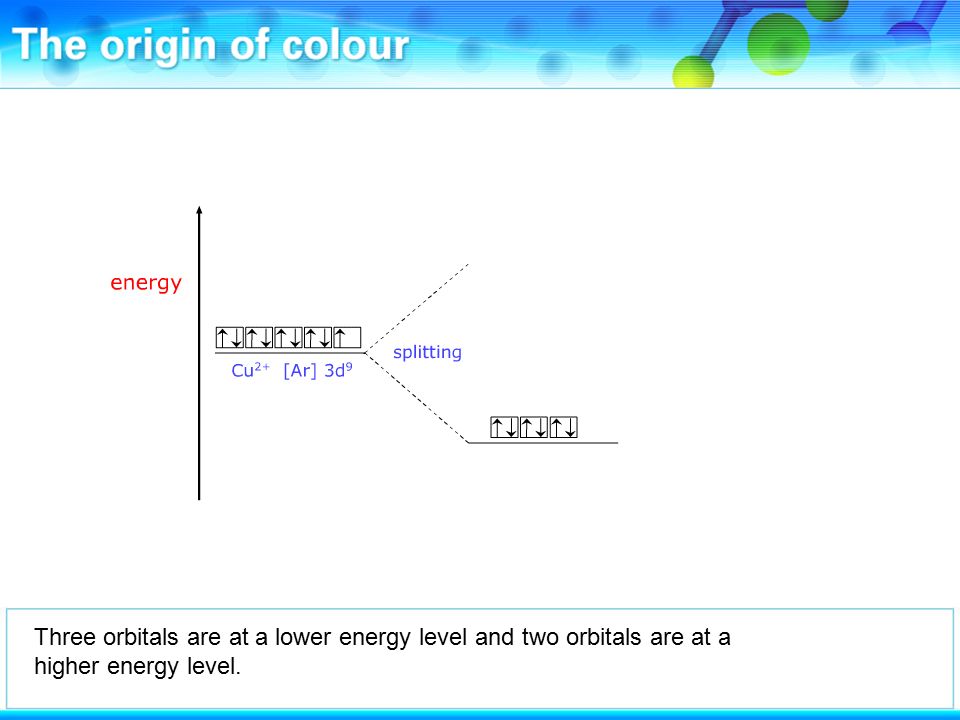 The origin of colour

energy

↑↓ ↑↓ ↑↓ ↑↓ ↑

$Cu^{2+}$ [Ar] $3d^9$

splitting

↑↓ ↑↓ ↑↓

Three orbitals are at a lower energy level and two orbitals are at a higher energy level.